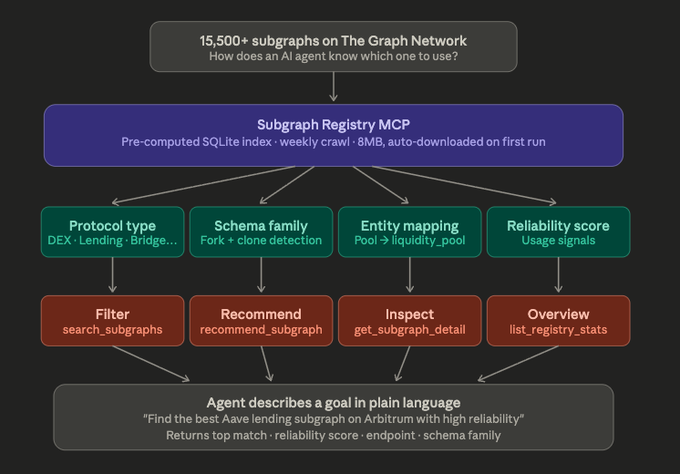 15,500+ subgraphs on The Graph Network
How does an AI agent know which one to use?

Subgraph Registry MCP
Pre-computed SQLite index · weekly crawl · 8MB, auto-downloaded on first run

Protocol type
DEX · Lending · Bridge…

Schema family
Fork + clone detection

Entity mapping
Pool → liquidity_pool

Reliability score
Usage signals

Filter
search_subgraphs

Recommend
recommend_subgraph

Inspect
get_subgraph_detail

Overview
list_registry_stats

Agent describes a goal in plain language
"Find the best Aave lending subgraph on Arbitrum with high reliability"
Returns top match · reliability score · endpoint · schema family